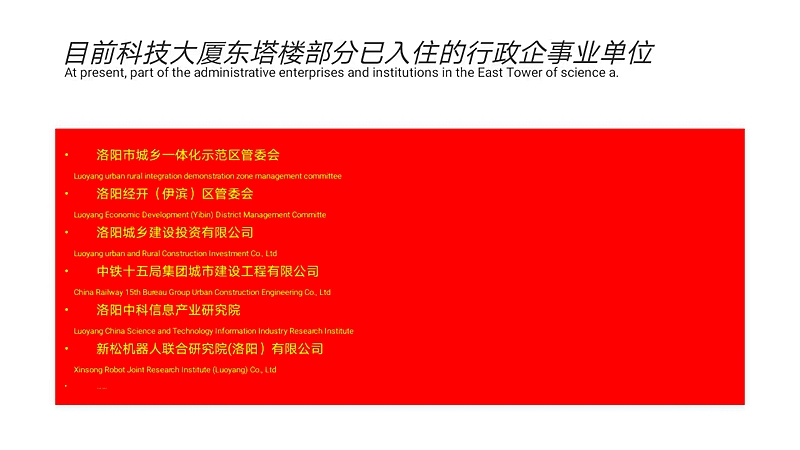 目前科技大厦东塔楼部分已入住的行政企事业单位
At present, part of the administrative enterprises and institutions in the East Tower of science a.

• 洛阳市城乡一体化示范区管委会
Luoyang urban rural integration demonstration zone management committee
• 洛阳经开（伊滨）区管委会
Luoyang Economic Development (Yibin) District Management Committe
• 洛阳城乡建设投资有限公司
Luoyang urban and Rural Construction Investment Co., Ltd
• 中铁十五局集团城市建设工程有限公司
China Railway 15th Bureau Group Urban Construction Engineering Co., Ltd
• 洛阳中科信息产业研究院
Luoyang China Science and Technology Information Industry Research Institute
• 新松机器人联合研究院(洛阳）有限公司
Xinsong Robot Joint Research Institute (Luoyang) Co., Ltd
• ……